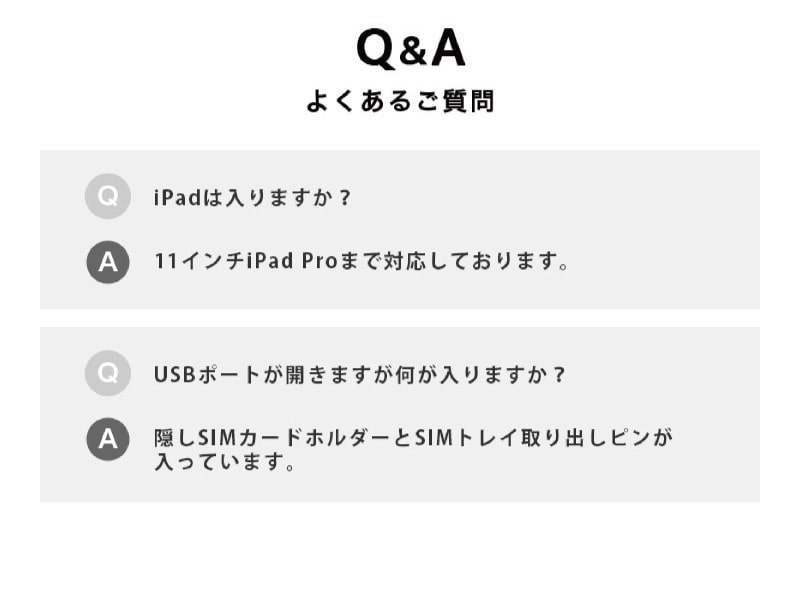 Q&A
よくあるご質問

Q iPadは入りますか？

A 11インチiPad Proまで対応しております。

Q USBポートが開きますが何が入りますか？

A 隠しSIMカードホルダーとSIMトレイ取り出しピンが入っています。